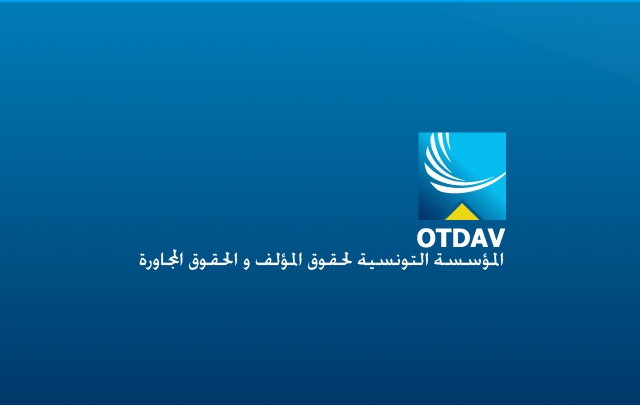 OTDAV
المؤسسة التونسية لحقوق المؤلف و الحقوق المجاورة